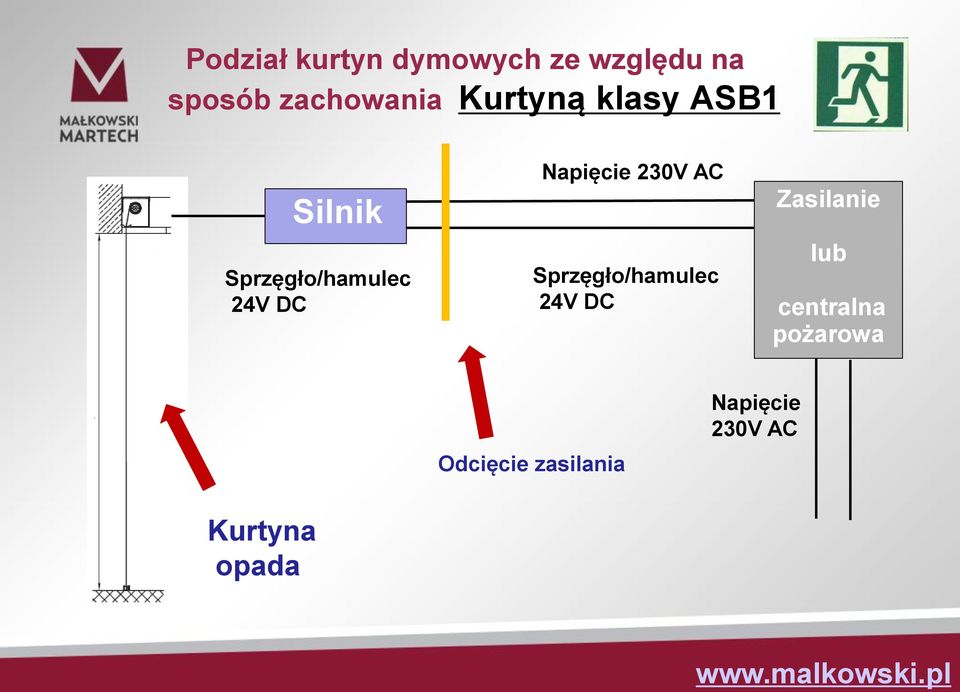 MAŁKOWSKI MARTECH

Podział kurtyn dymowych ze względu na sposób zachowania Kurtyną klasy ASB1

Napięcie 230V AC

Silnik

Zasilanie

lub

centralna pożarowa

Sprzęgło/hamulec 24V DC

Sprzęgło/hamulec 24V DC

Napięcie 230V AC

Odcięcie zasilania

Kurtyna opada

www.malkowski.pl